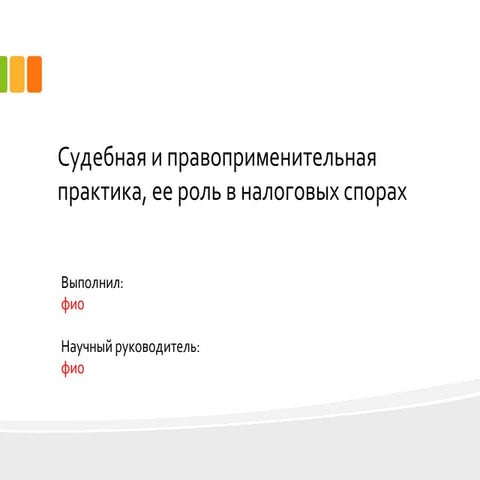 Судебная и правоприменительная практика, ее роль в налоговых спорах

Выполнил:
фио

Научный руководитель:
фио